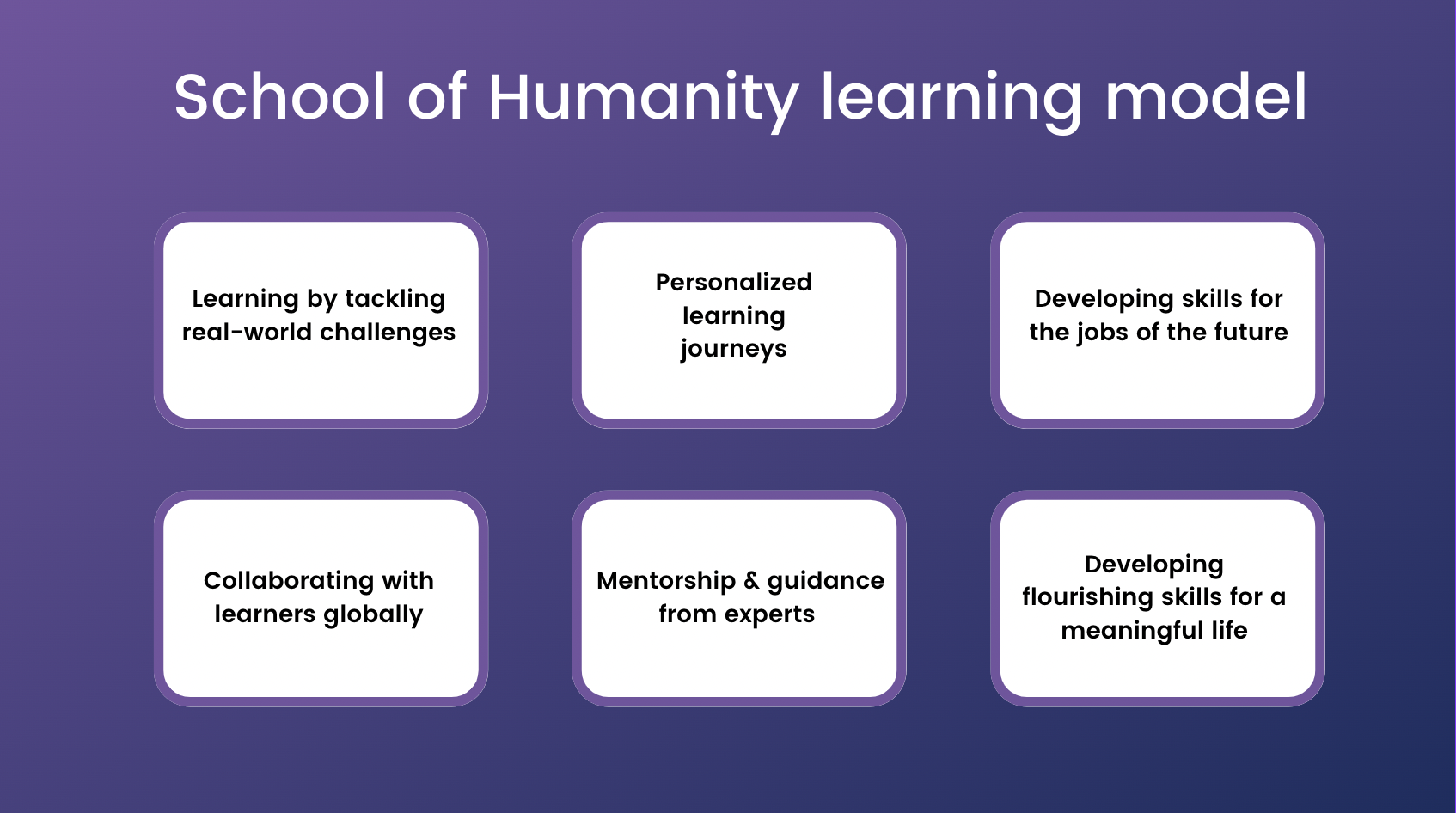 School of Humanity learning model

Learning by tackling real-world challenges

Personalized learning journeys

Developing skills for the jobs of the future

Collaborating with learners globally

Mentorship & guidance from experts

Developing flourishing skills for a meaningful life